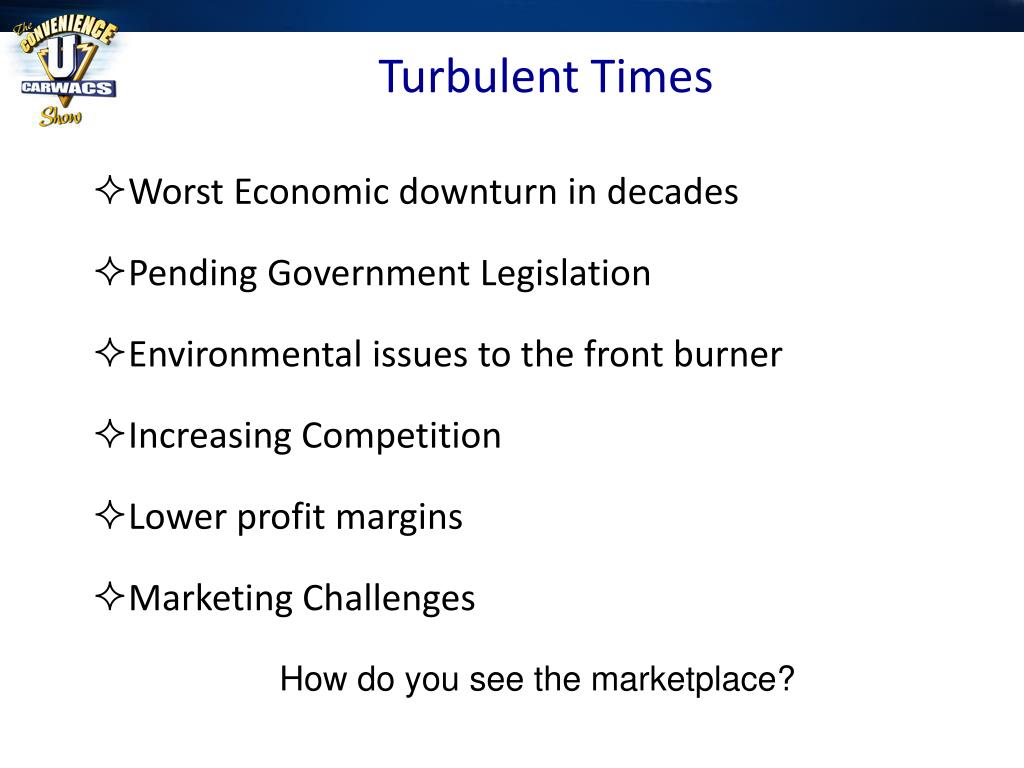 The CONVENIENCE U CARWACS Show

Turbulent Times

✧Worst Economic downturn in decades

✧Pending Government Legislation

✧Environmental issues to the front burner

✧Increasing Competition

✧Lower profit margins

✧Marketing Challenges

How do you see the marketplace?